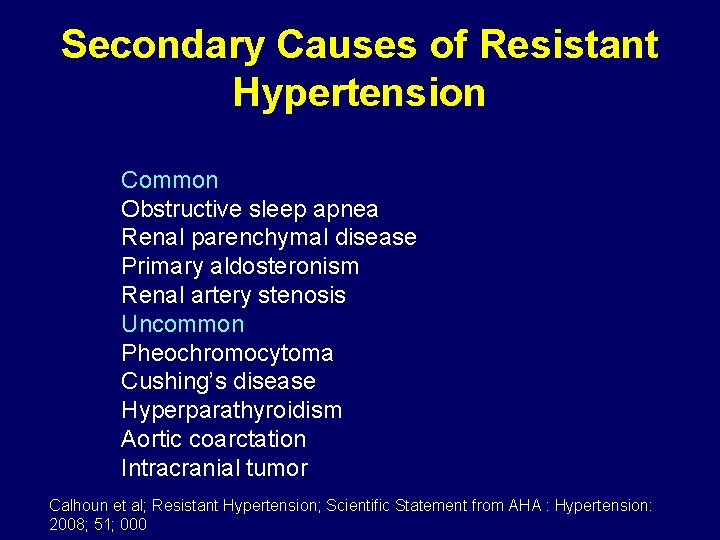 Secondary Causes of Resistant Hypertension

Common
Obstructive sleep apnea
Renal parenchymal disease
Primary aldosteronism
Renal artery stenosis
Uncommon
Pheochromocytoma
Cushing's disease
Hyperparathyroidism
Aortic coarctation
Intracranial tumor

Calhoun et al; Resistant Hypertension; Scientific Statement from AHA : Hypertension: 2008; 51; 000